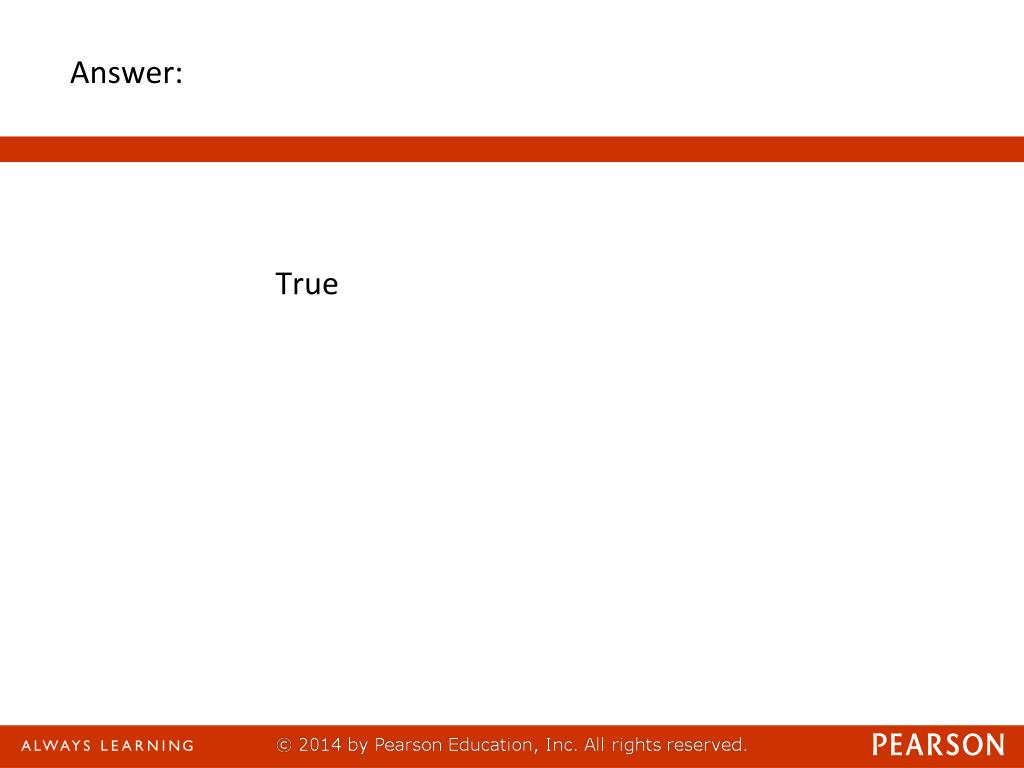 Answer:

True

ALWAYS LEARNING © 2014 by Pearson Education, Inc. All rights reserved. PEARSON